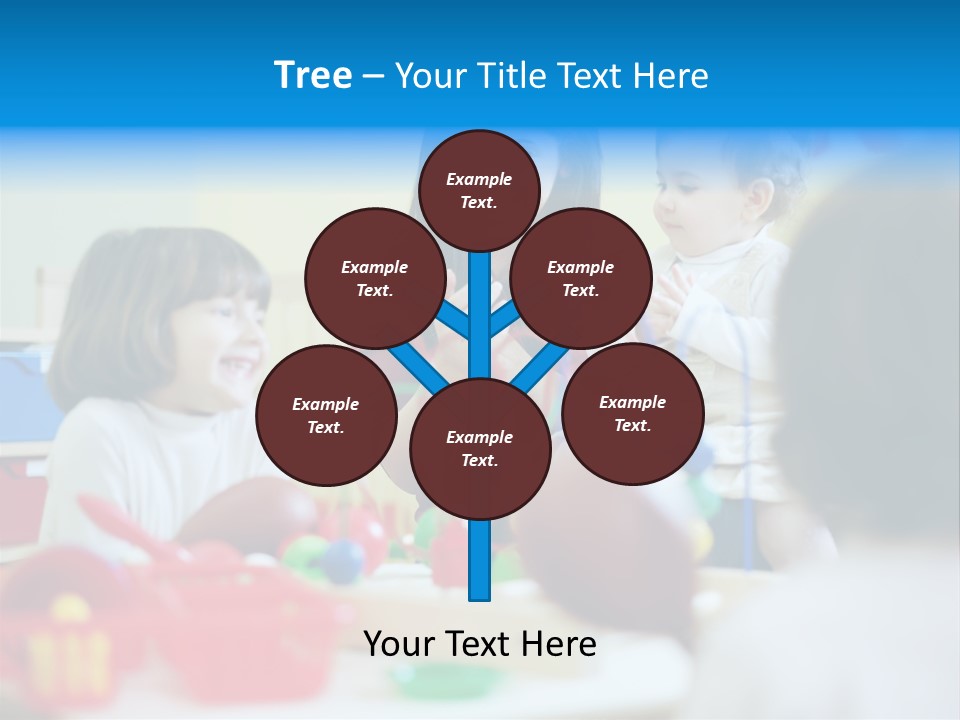 Tree – Your Title Text Here

Example Text.

Example Text.

Example Text.

Example Text.

Example Text.

Example Text.

Your Text Here